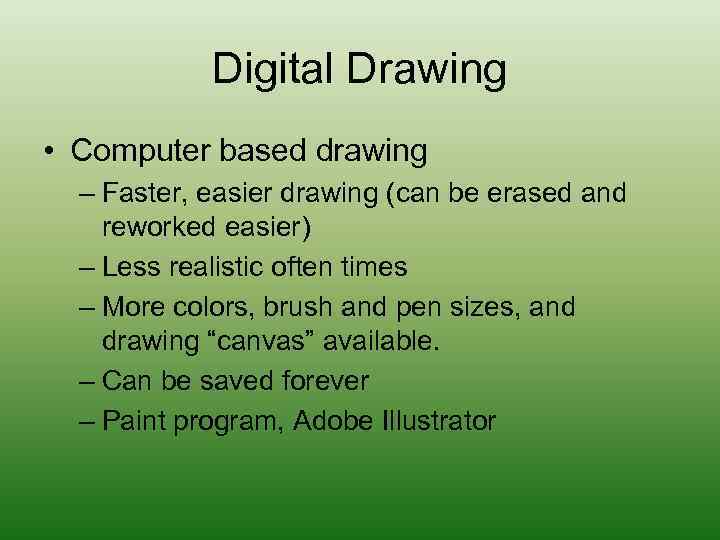 Digital Drawing

• Computer based drawing
– Faster, easier drawing (can be erased and reworked easier)
– Less realistic often times
– More colors, brush and pen sizes, and drawing “canvas” available.
– Can be saved forever
– Paint program, Adobe Illustrator